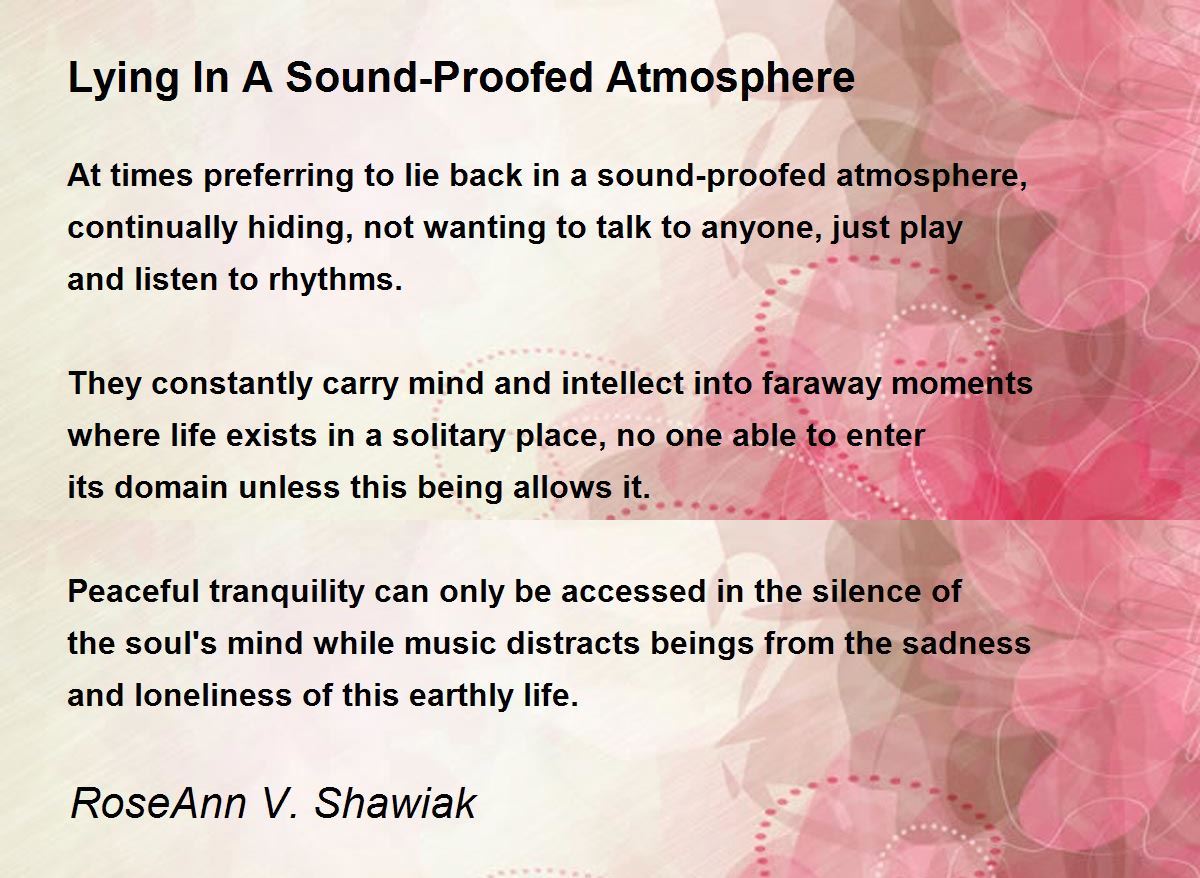 Lying In A Sound-Proofed Atmosphere

At times preferring to lie back in a sound-proofed atmosphere,
continually hiding, not wanting to talk to anyone, just play
and listen to rhythms.

They constantly carry mind and intellect into faraway moments
where life exists in a solitary place, no one able to enter
its domain unless this being allows it.

Peaceful tranquility can only be accessed in the silence of
the soul's mind while music distracts beings from the sadness
and loneliness of this earthly life.

RoseAnn V. Shawiak